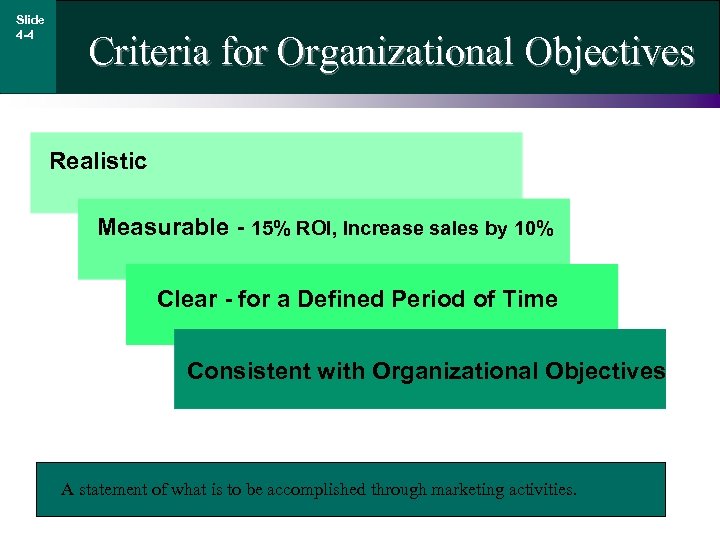 Slide 4-4

Criteria for Organizational Objectives

Realistic

Measurable - 15% ROI, Increase sales by 10%

Clear - for a Defined Period of Time

Consistent with Organizational Objectives

A statement of what is to be accomplished through marketing activities.